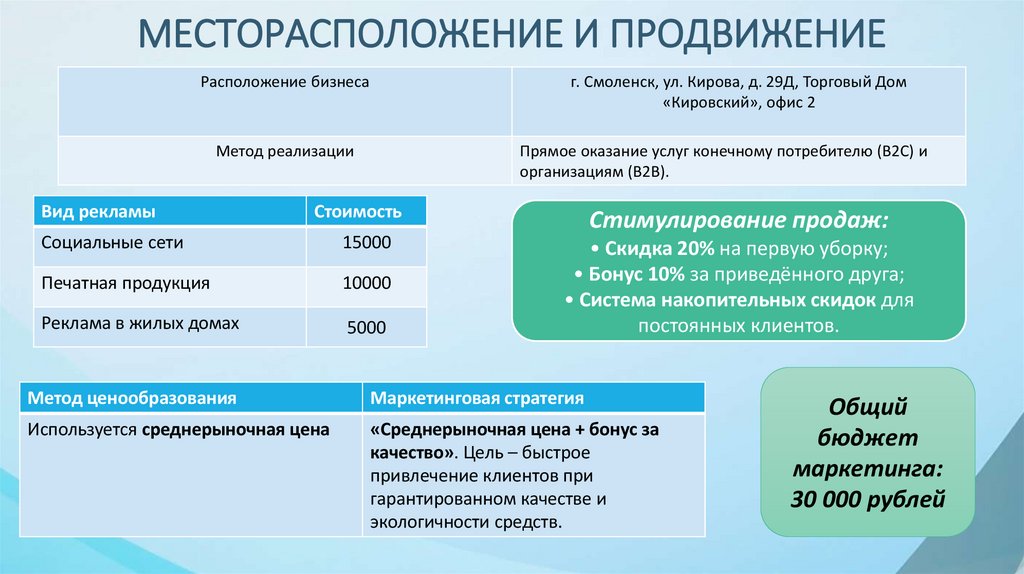 МЕСТОРАСПОЛОЖЕНИЕ И ПРОДВИЖЕНИЕ

| Расположение бизнеса | г. Смоленск, ул. Кирова, д. 29Д, Торговый Дом «Кировский», офис 2 |
|---|---|
| Метод реализации | Прямое оказание услуг конечному потребителю (B2C) и организациям (B2B). |

| Вид рекламы | Стоимость |
|---|---|
| Социальные сети | 15000 |
| Печатная продукция | 10000 |
| Реклама в жилых домах | 5000 |

Стимулирование продаж:
• Скидка 20% на первую уборку;
• Бонус 10% за приведённого друга;
• Система накопительных скидок для постоянных клиентов.

| Метод ценообразования | Маркетинговая стратегия |
|---|---|
| Используется среднерыночная цена | «Среднерыночная цена + бонус за качество». Цель – быстрое привлечение клиентов при гарантированном качестве и экологичности средств. |

Общий бюджет маркетинга: 30 000 рублей